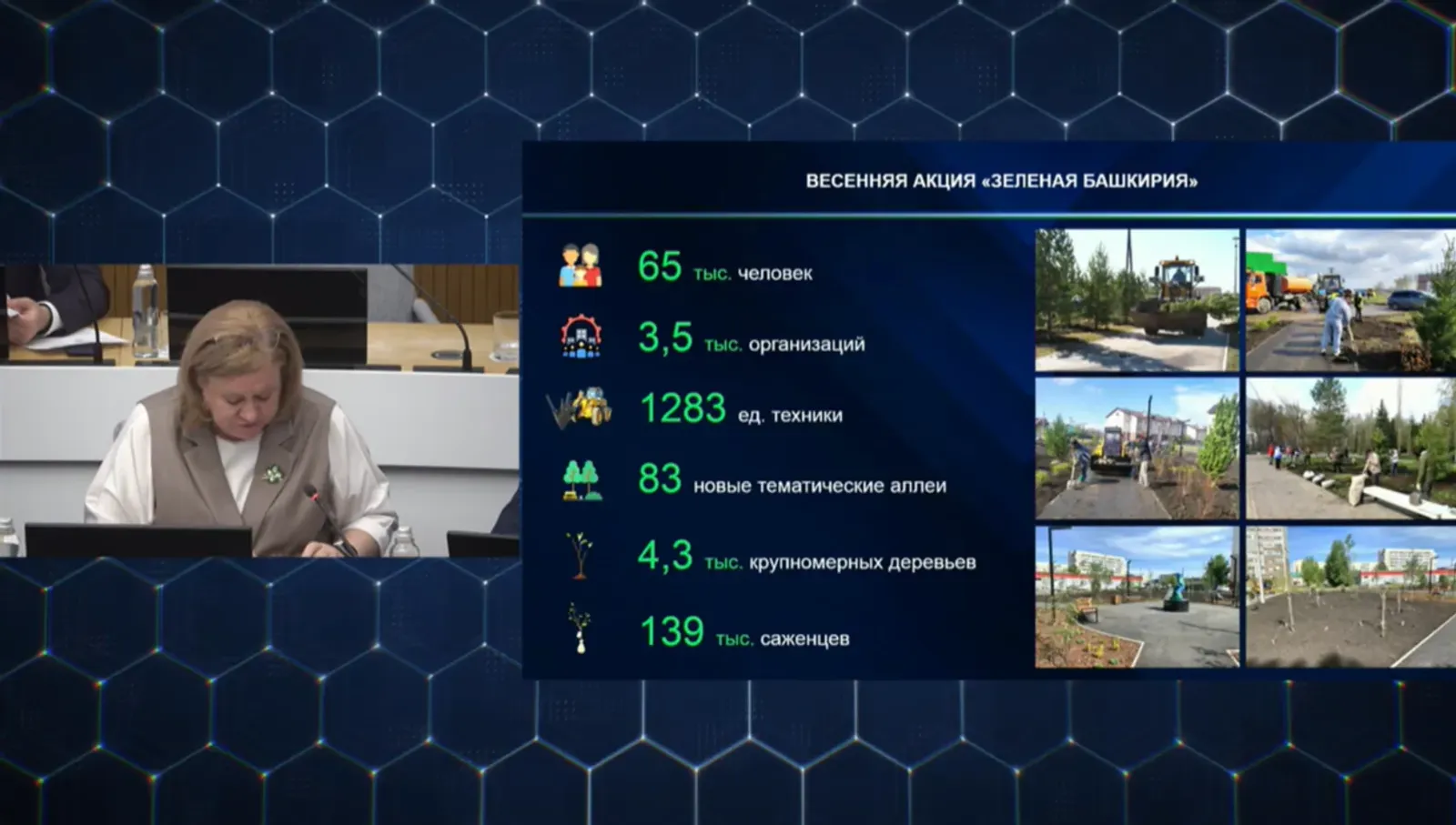 ВЕСЕННЯЯ АКЦИЯ «ЗЕЛЕНАЯ БАШКИРИЯ»

65 тыс. человек

3,5 тыс. организаций

1283 ед. техники

83 новые тематические аллеи

4,3 тыс. крупномерных деревьев

139 тыс. саженцев